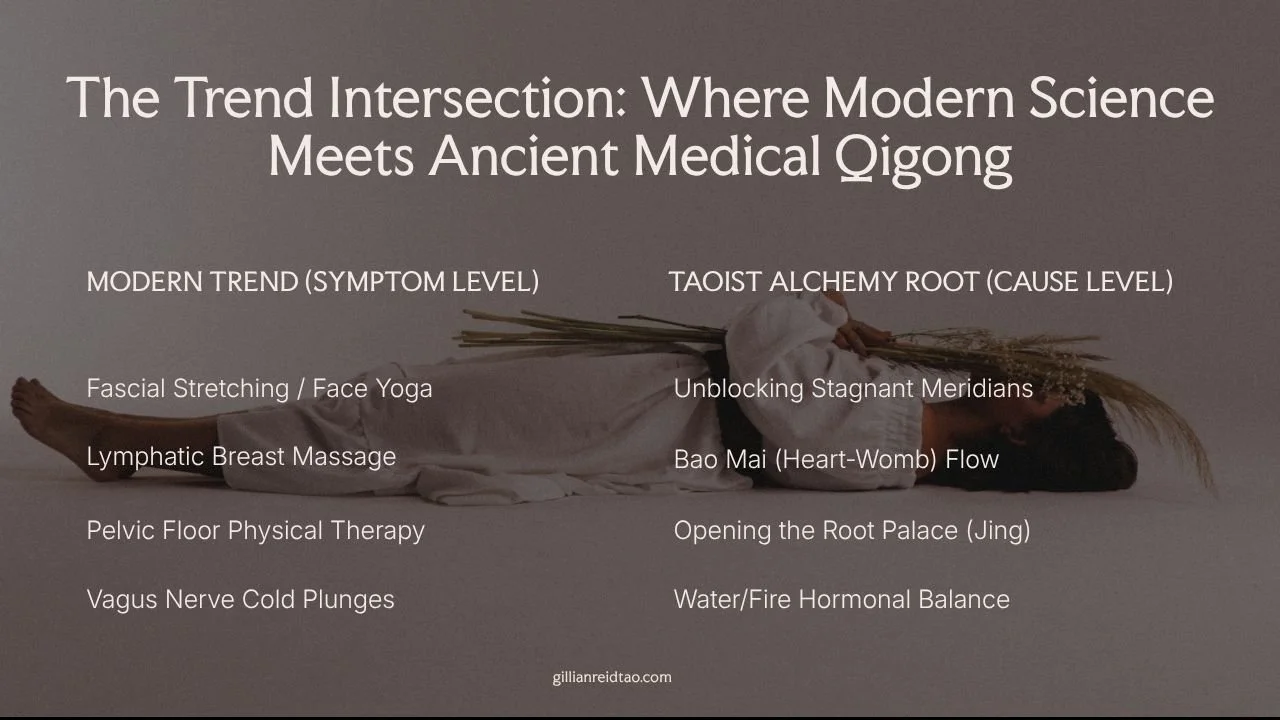 The Trend Intersection: Where Modern Science Meets Ancient Medical Qigong

| MODERN TREND (SYMPTOM LEVEL) | TAOIST ALCHEMY ROOT (CAUSE LEVEL) |
|---|---|
| Fascial Stretching / Face Yoga | Unblocking Stagnant Meridians |
| Lymphatic Breast Massage | Bao Mai (Heart-Womb) Flow |
| Pelvic Floor Physical Therapy | Opening the Root Palace (Jing) |
| Vagus Nerve Cold Plunges | Water/Fire Hormonal Balance |

gillianreidtao.com